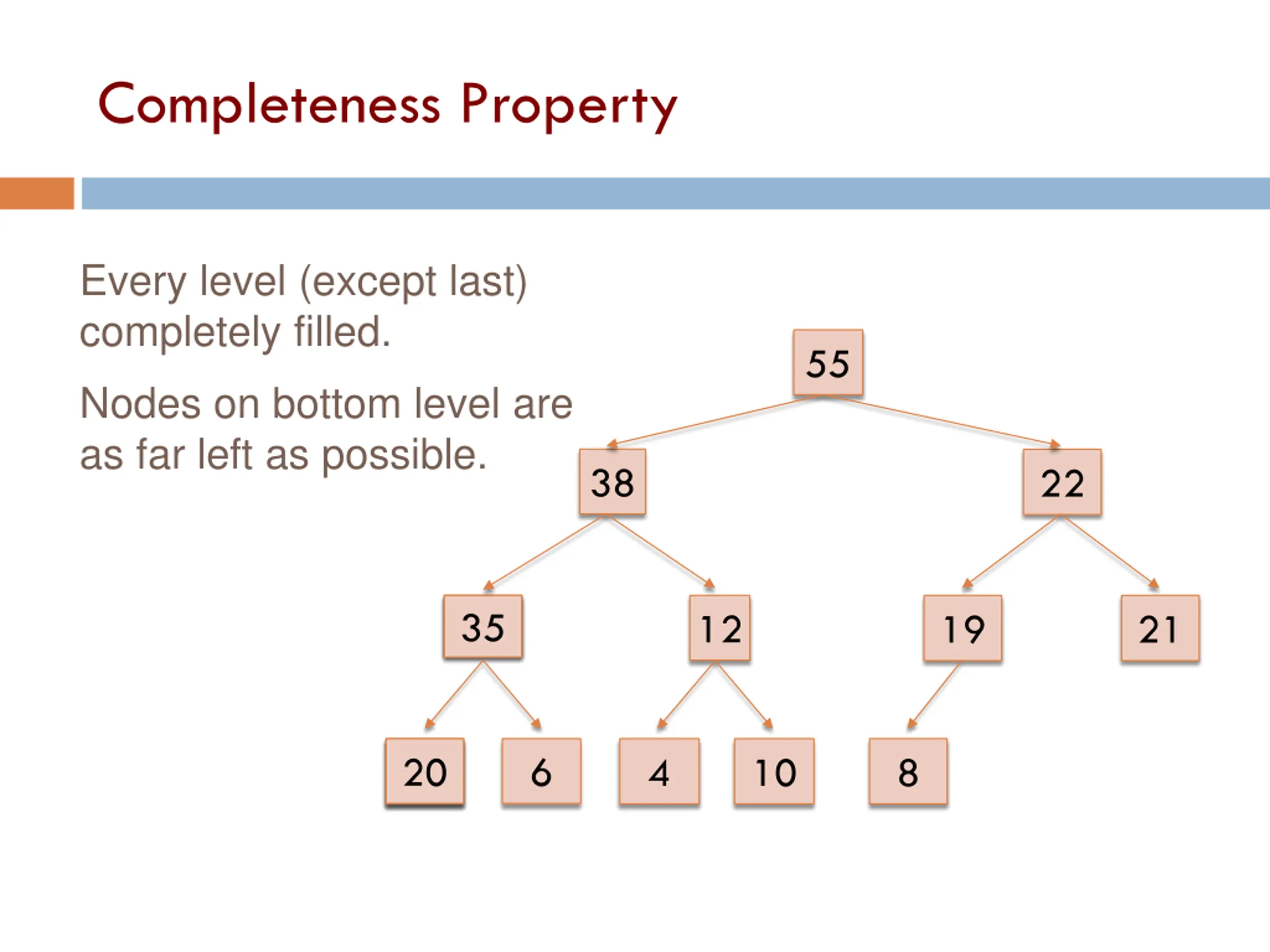 Completeness Property

Every level (except last) completely filled.

Nodes on bottom level are as far left as possible.

55

38

22

35

12

19

21

20

6

4

10

8